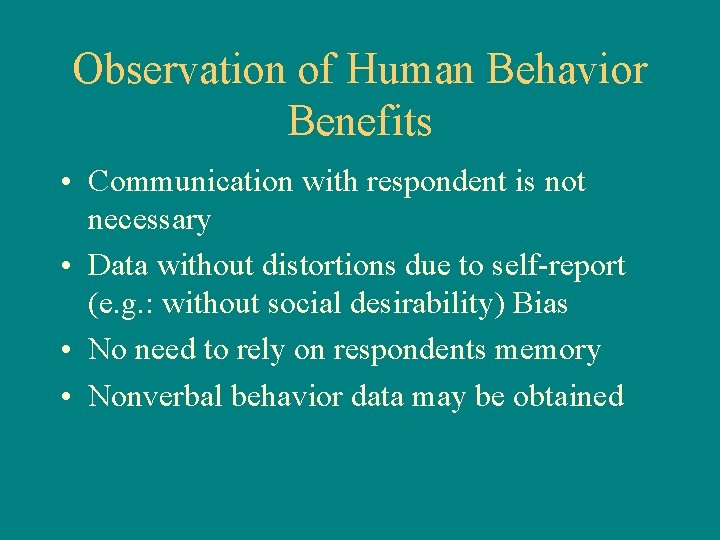 Observation of Human Behavior Benefits

• Communication with respondent is not necessary
• Data without distortions due to self-report (e.g.: without social desirability) Bias
• No need to rely on respondents memory
• Nonverbal behavior data may be obtained